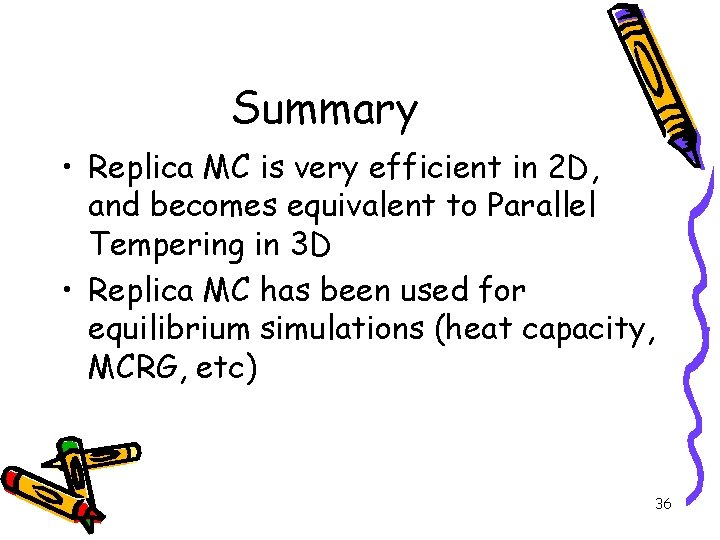 Summary

• Replica MC is very efficient in 2D, and becomes equivalent to Parallel Tempering in 3D

• Replica MC has been used for equilibrium simulations (heat capacity, MCRG, etc)

36